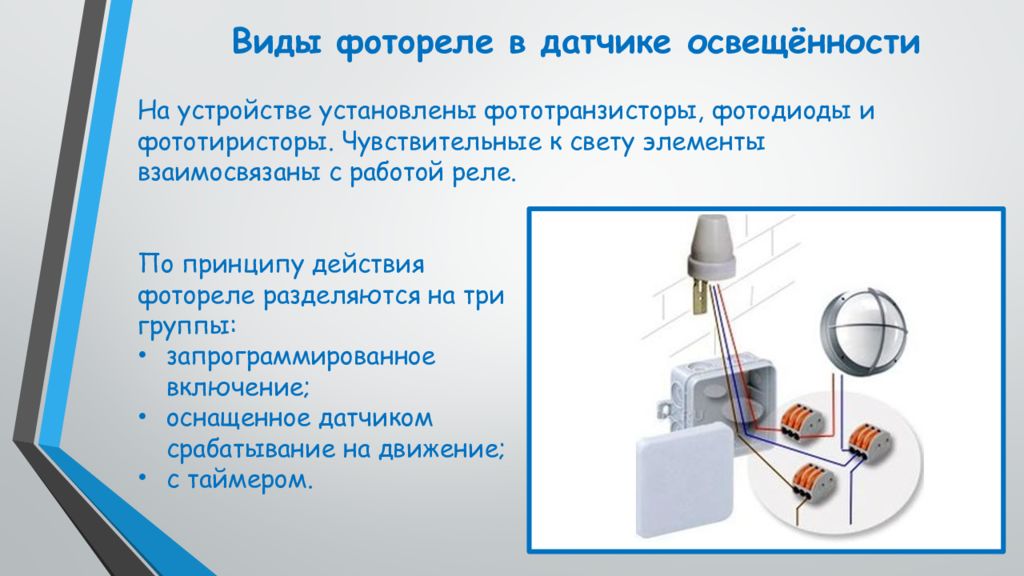 Виды фотореле в датчике освещённости

На устройстве установлены фототранзисторы, фотодиоды и фототиристоры. Чувствительные к свету элементы взаимосвязаны с работой реле.

По принципу действия фотореле разделяются на три группы:
• запрограммированное включение;
• оснащенное датчиком срабатывание на движение;
• с таймером.